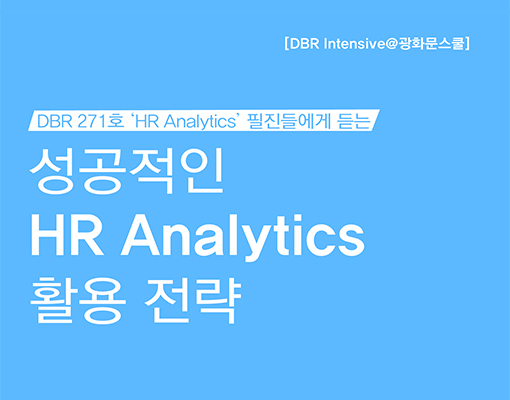 [DBR Intensive@광화문스쿨]

DBR 271호 'HR Analytics' 필진들에게 듣는

성공적인
HR Analytics
활용 전략